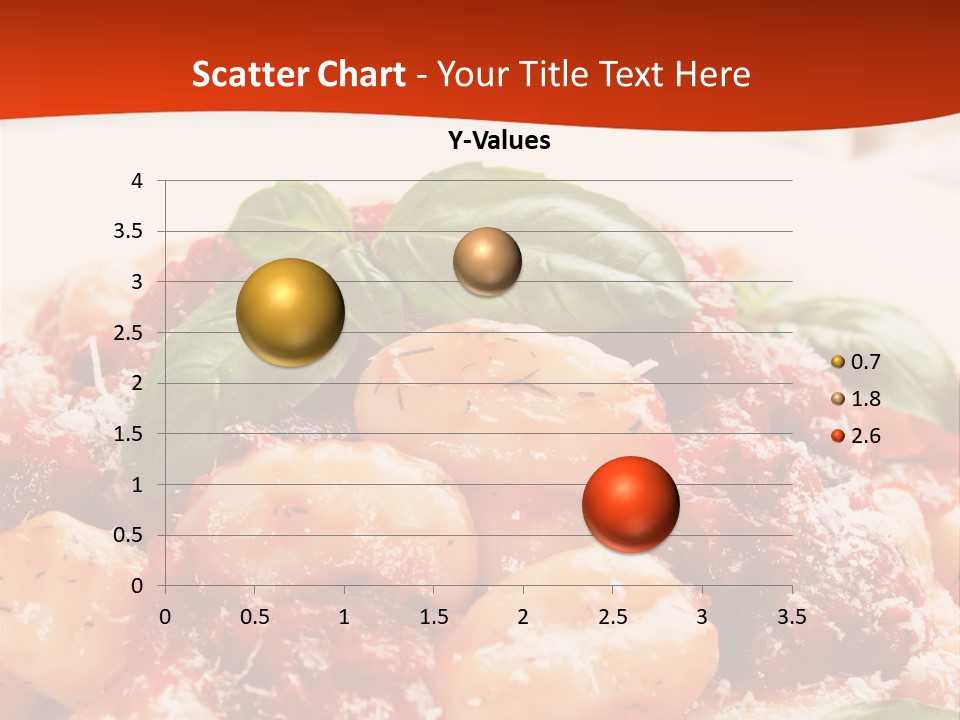 Scatter Chart - Your Title Text Here

Y-Values

4
3.5
3
2.5
2
1.5
1
0.5
0

0 0.5 1 1.5 2 2.5 3 3.5

0.7
1.8
2.6